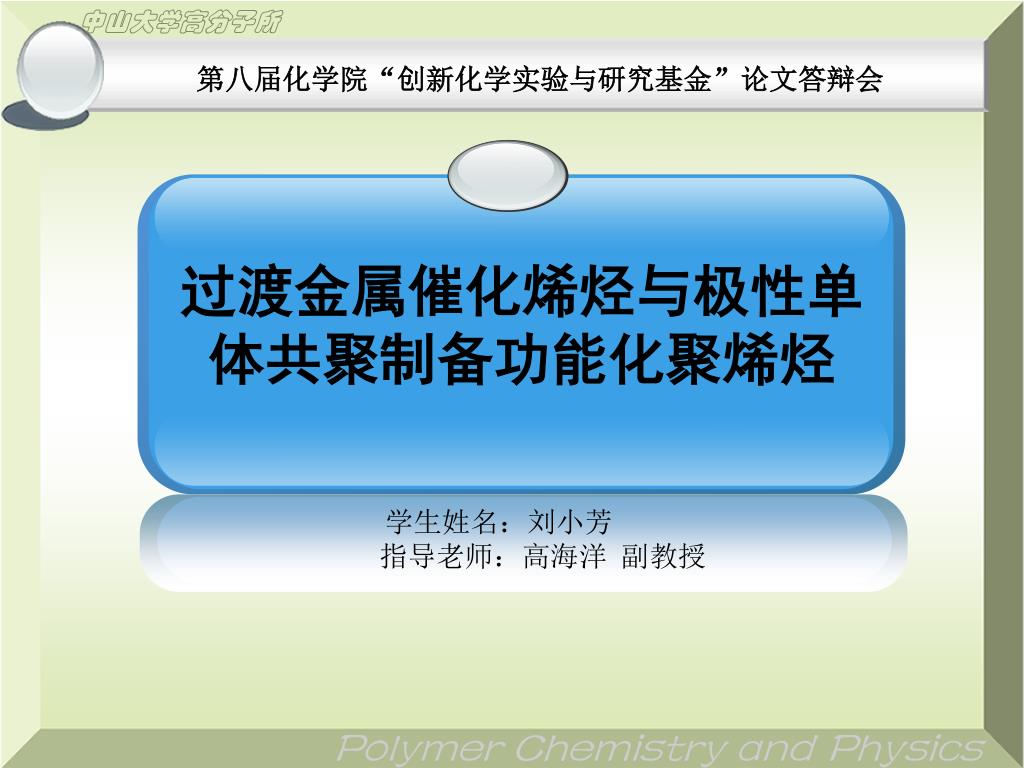 中山大学高分子所

第八届化学院“创新化学实验与研究基金”论文答辩会

过渡金属催化烯烃与极性单体共聚制备功能化聚烯烃

学生姓名：刘小芳
指导老师：高海洋 副教授

Polymer Chemistry and Physics